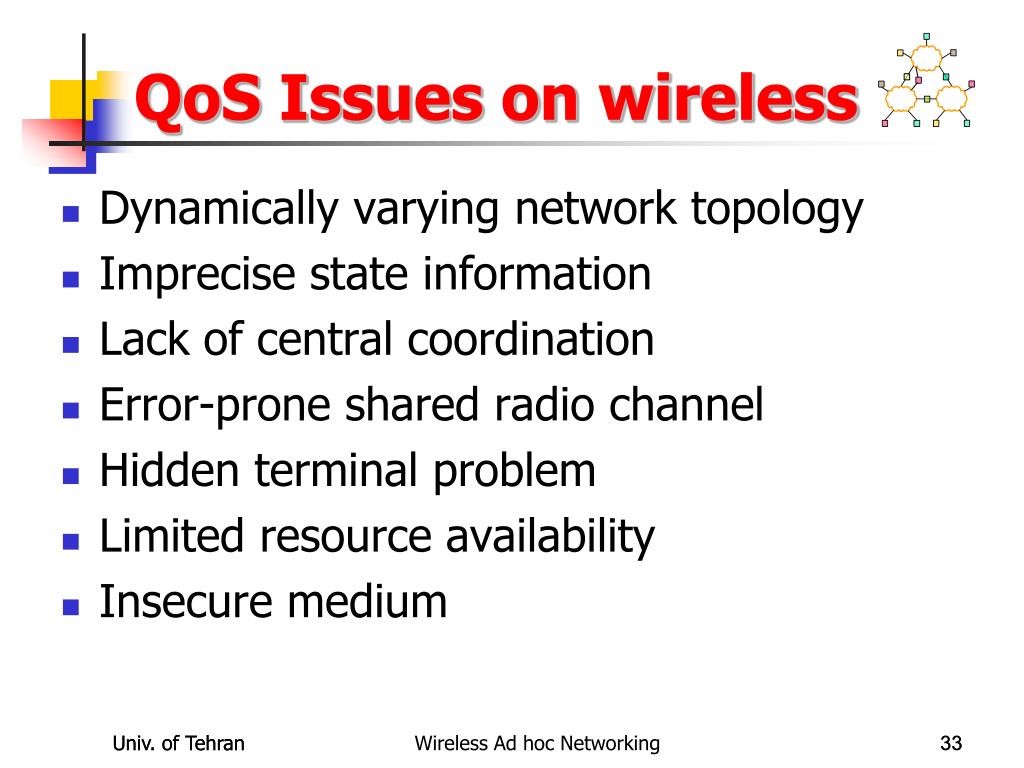 QoS Issues on wireless

- Dynamically varying network topology
- Imprecise state information
- Lack of central coordination
- Error-prone shared radio channel
- Hidden terminal problem
- Limited resource availability
- Insecure medium

Univ. of Tehran
Wireless Ad hoc Networking
33